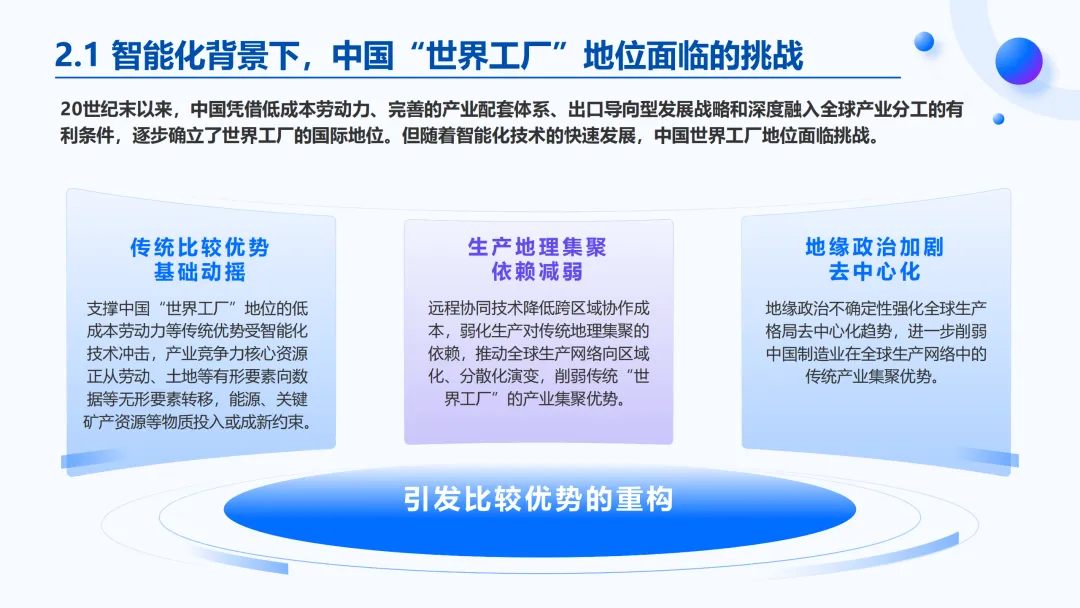 2.1 智能化背景下，中国“世界工厂”地位面临的挑战

20世纪末以来，中国凭借低成本劳动力、完善的产业配套体系、出口导向型发展战略和深度融入全球产业分工的有利条件，逐步确立了世界工厂的国际地位。但随着智能化技术的快速发展，中国世界工厂地位面临挑战。

传统比较优势
基础动摇

支撑中国“世界工厂”地位的低成本劳动力等传统优势受智能化技术冲击，产业竞争力核心资源正从劳动、土地等有形要素向数据等无形要素转移，能源、关键矿产资源等物质投入或成新约束。

生产地理集聚
依赖减弱

远程协同技术降低跨区域协作成本，弱化生产对传统地理集聚的依赖，推动全球生产网络向区域化、分散化演变，削弱传统“世界工厂”的产业集聚优势。

地缘政治加剧
去中心化

地缘政治不确定性强化全球生产格局去中心化趋势，进一步削弱中国制造业在全球生产网络中的传统产业集聚优势。

引发比较优势的重构